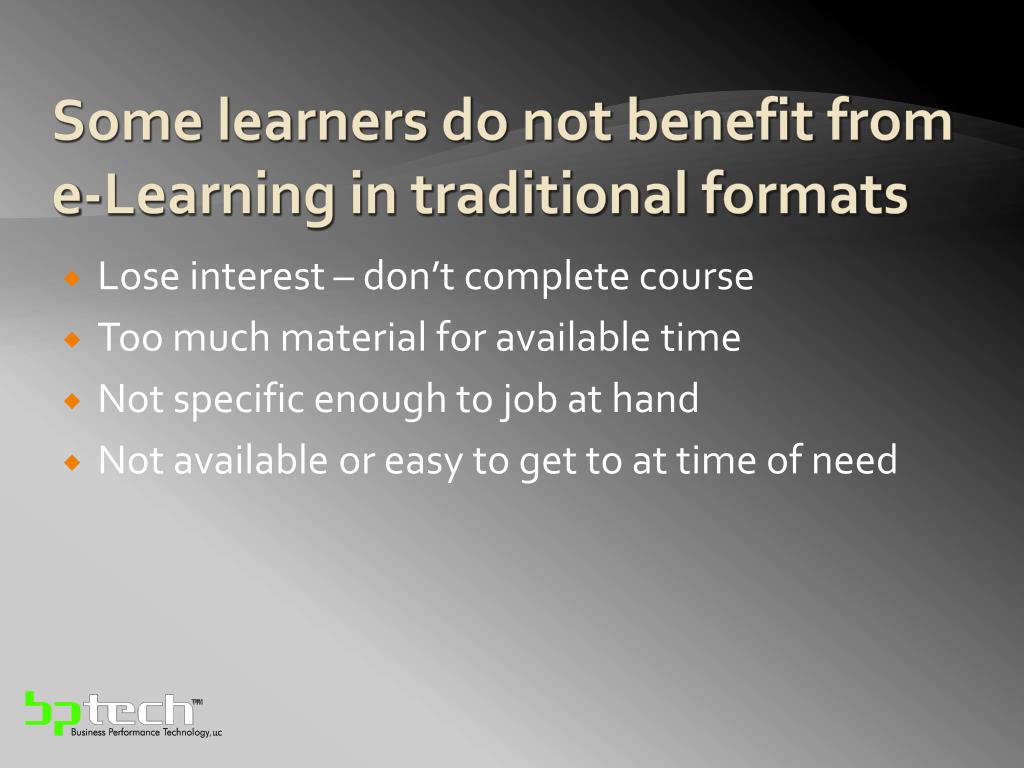 Some learners do not benefit from e-Learning in traditional formats

Lose interest – don't complete course
Too much material for available time
Not specific enough to job at hand
Not available or easy to get to at time of need

bptech™
Business Performance Technology, LLC